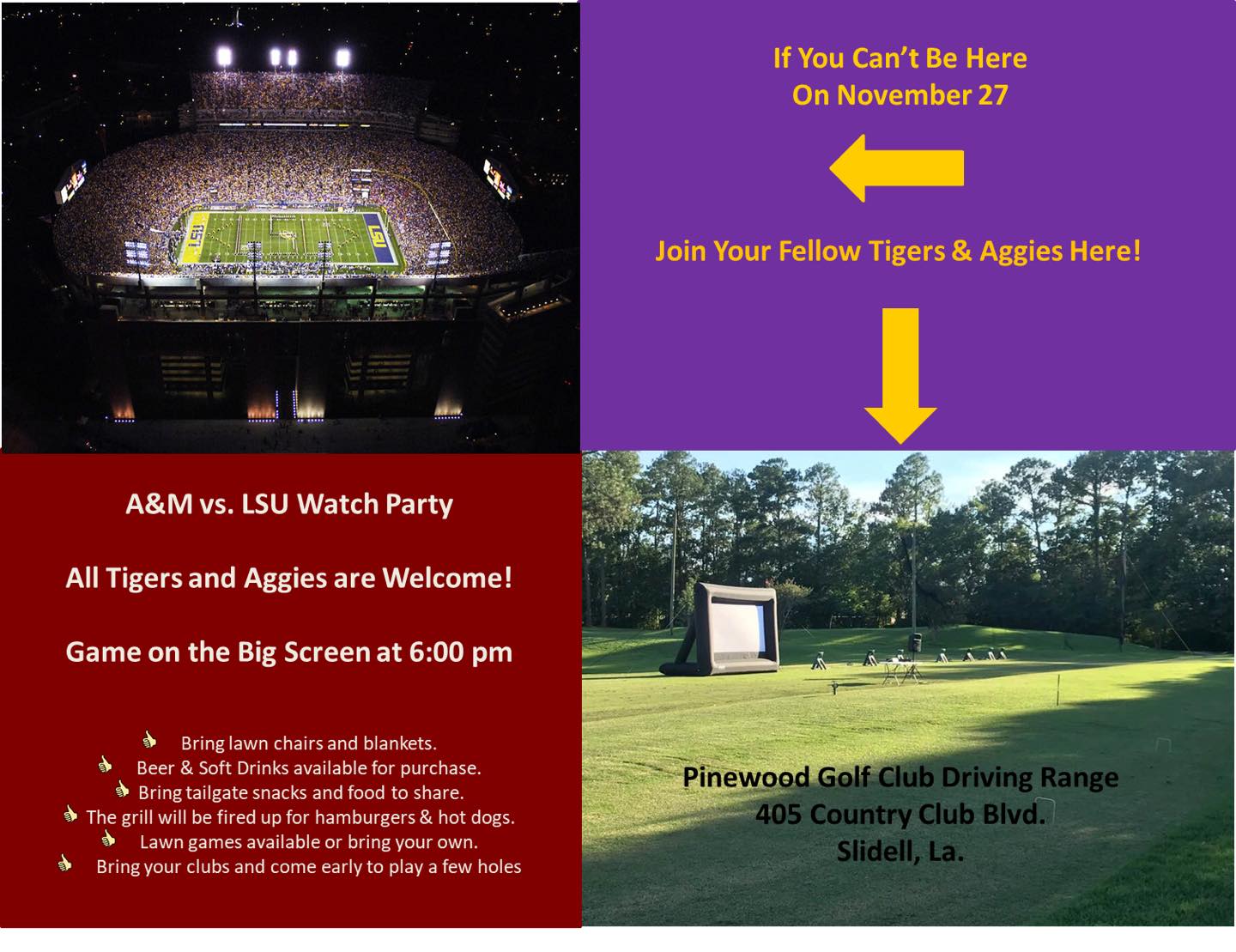 LSU

LSU

If You Can't Be Here
On November 27

Join Your Fellow Tigers & Aggies Here!

A&M vs. LSU Watch Party

All Tigers and Aggies are Welcome!

Game on the Big Screen at 6:00 pm

Bring lawn chairs and blankets.
Beer & Soft Drinks available for purchase.
Bring tailgate snacks and food to share.
The grill will be fired up for hamburgers & hot dogs.
Lawn games available or bring your own.
Bring your clubs and come early to play a few holes

Pinewood Golf Club Driving Range
405 Country Club Blvd.
Slidell, La.